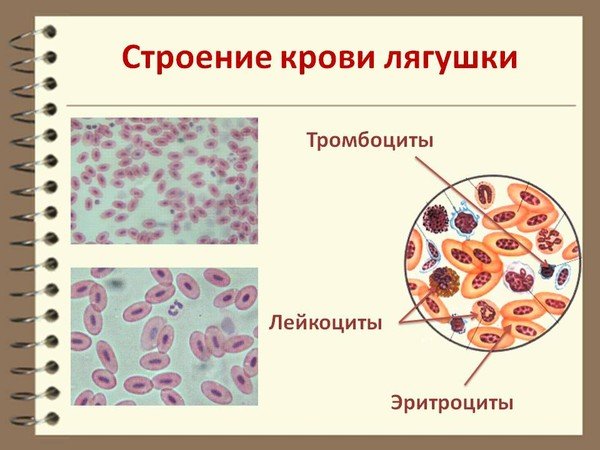 Строение крови лягушки

Тромбоциты

Лейкоциты

Эритроциты